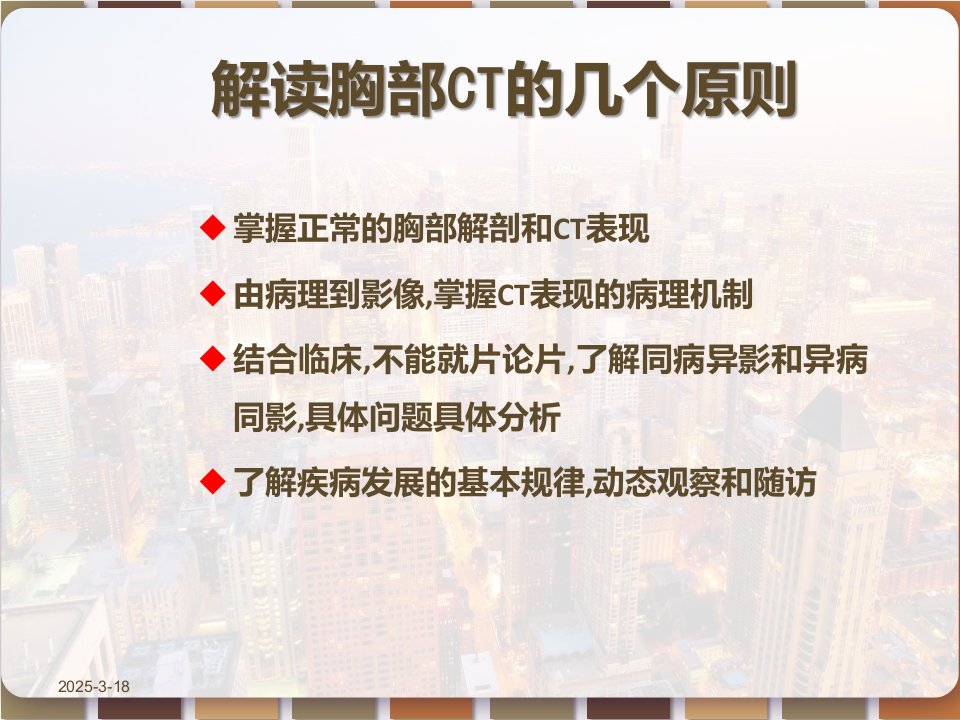 解读胸部CT的几个原则

◆ 掌握正常的胸部解剖和CT表现

◆ 由病理到影像,掌握CT表现的病理机制

◆ 结合临床,不能就片论片,了解同病异影和异病同影,具体问题具体分析

◆ 了解疾病发展的基本规律,动态观察和随访

2025-3-18